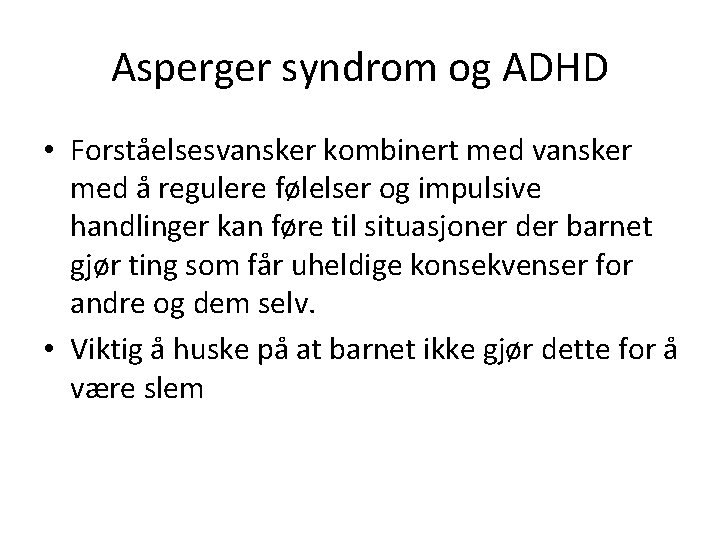 Asperger syndrom og ADHD

• Forståelsesvansker kombinert med vansker med å regulere følelser og impulsive handlinger kan føre til situasjoner der barnet gjør ting som får uheldige konsekvenser for andre og dem selv.

• Viktig å huske på at barnet ikke gjør dette for å være slem